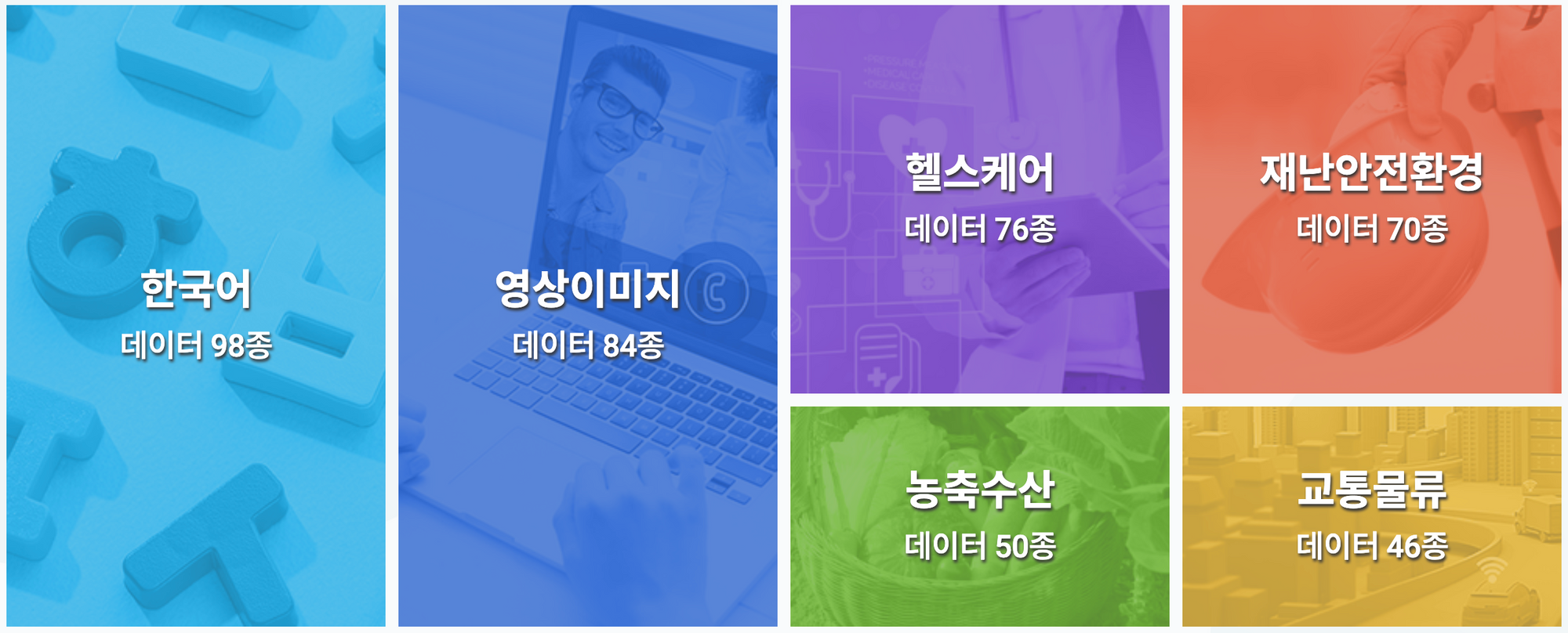 한국어
데이터 98종

영상이미지
데이터 84종

헬스케어
데이터 76종

재난안전환경
데이터 70종

농축수산
데이터 50종

교통물류
데이터 46종